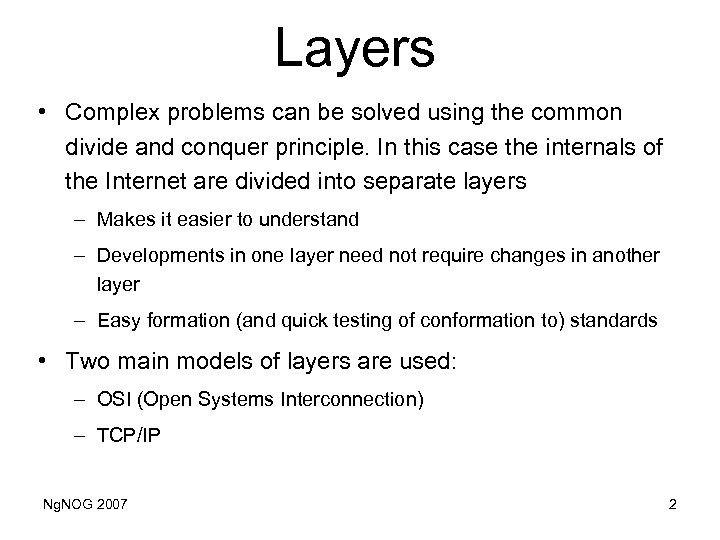 Layers

• Complex problems can be solved using the common divide and conquer principle. In this case the internals of the Internet are divided into separate layers

– Makes it easier to understand

– Developments in one layer need not require changes in another layer

– Easy formation (and quick testing of conformation to) standards

• Two main models of layers are used:

– OSI (Open Systems Interconnection)

– TCP/IP

NgNOG 2007

2